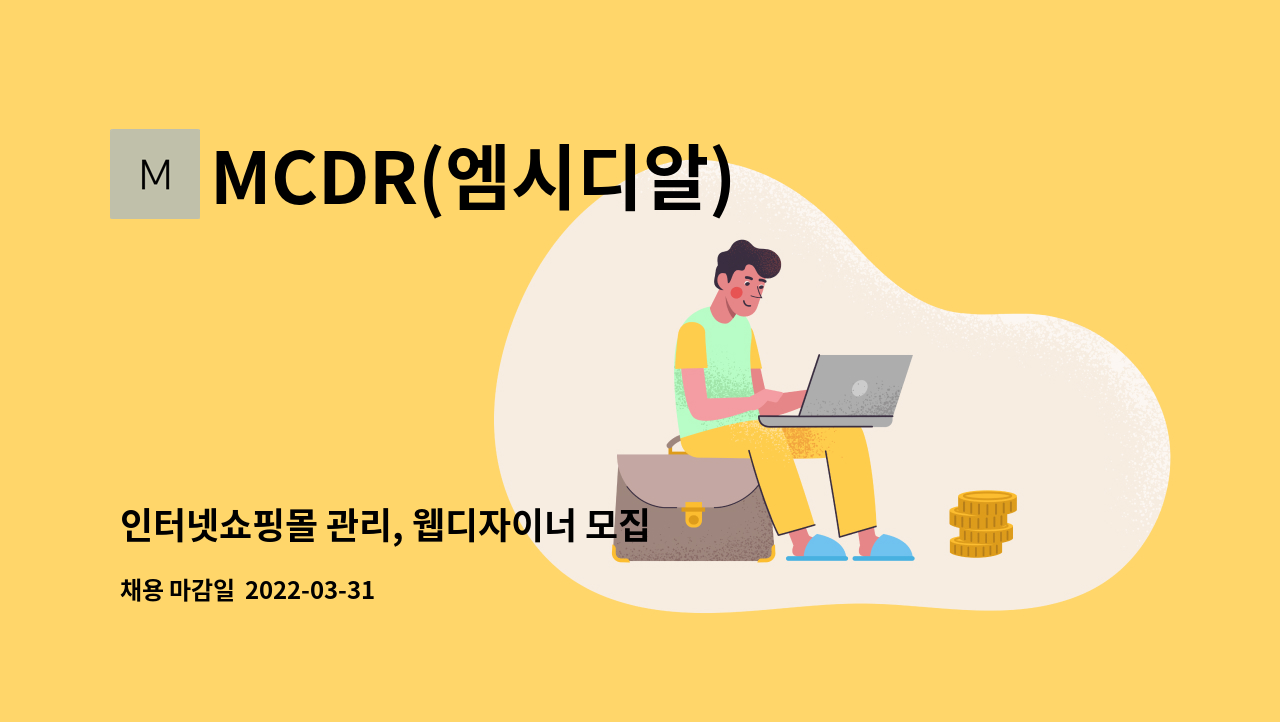 M MCDR(엠시디알)

인터넷쇼핑몰 관리, 웹디자이너 모집

채용 마감일 2022-03-31